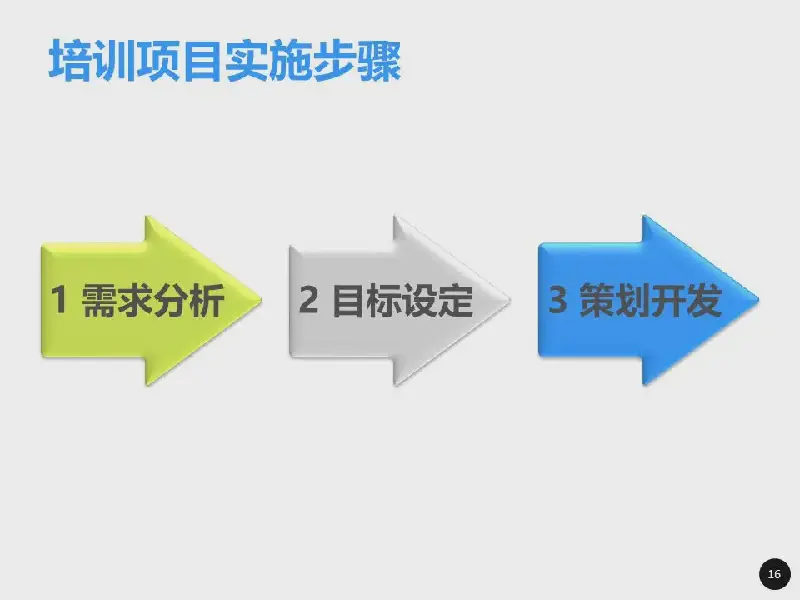 培训项目实施步骤

1 需求分析

2 目标设定

3 策划开发

16